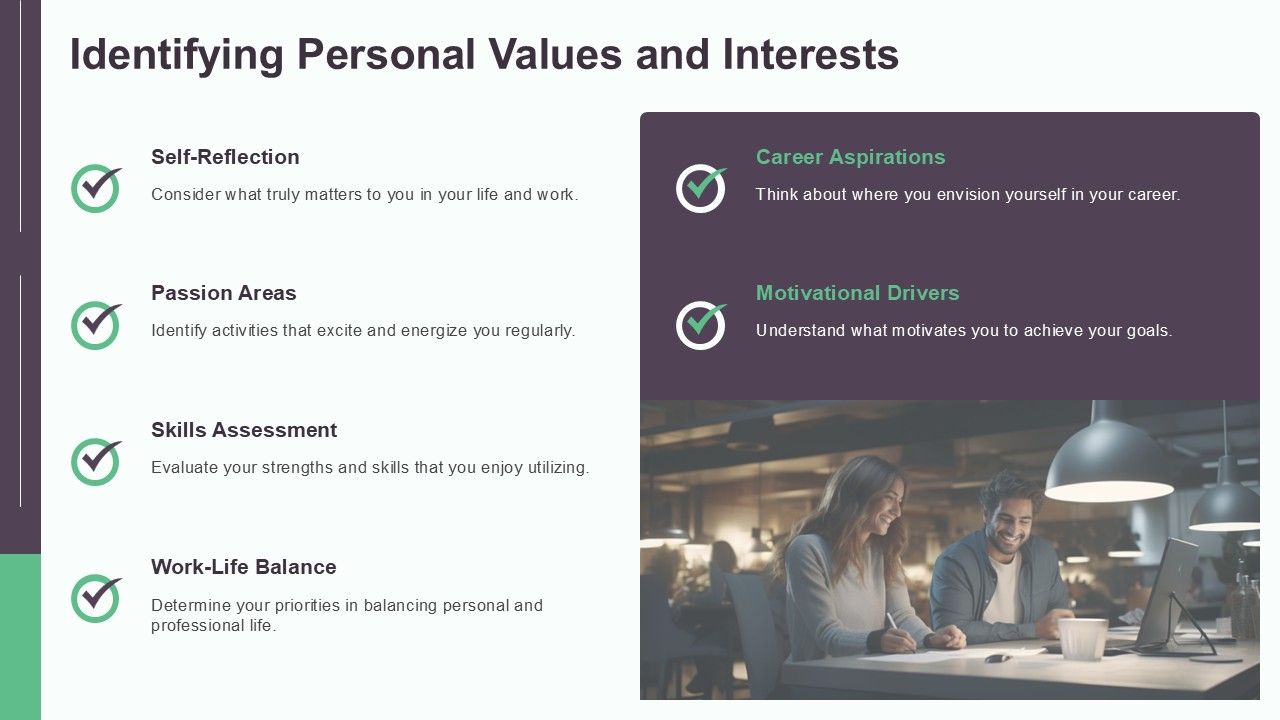 Identifying Personal Values and Interests

Self-Reflection

Consider what truly matters to you in your life and work.

Passion Areas

Identify activities that excite and energize you regularly.

Skills Assessment

Evaluate your strengths and skills that you enjoy utilizing.

Work-Life Balance

Determine your priorities in balancing personal and professional life.

Career Aspirations

Think about where you envision yourself in your career.

Motivational Drivers

Understand what motivates you to achieve your goals.